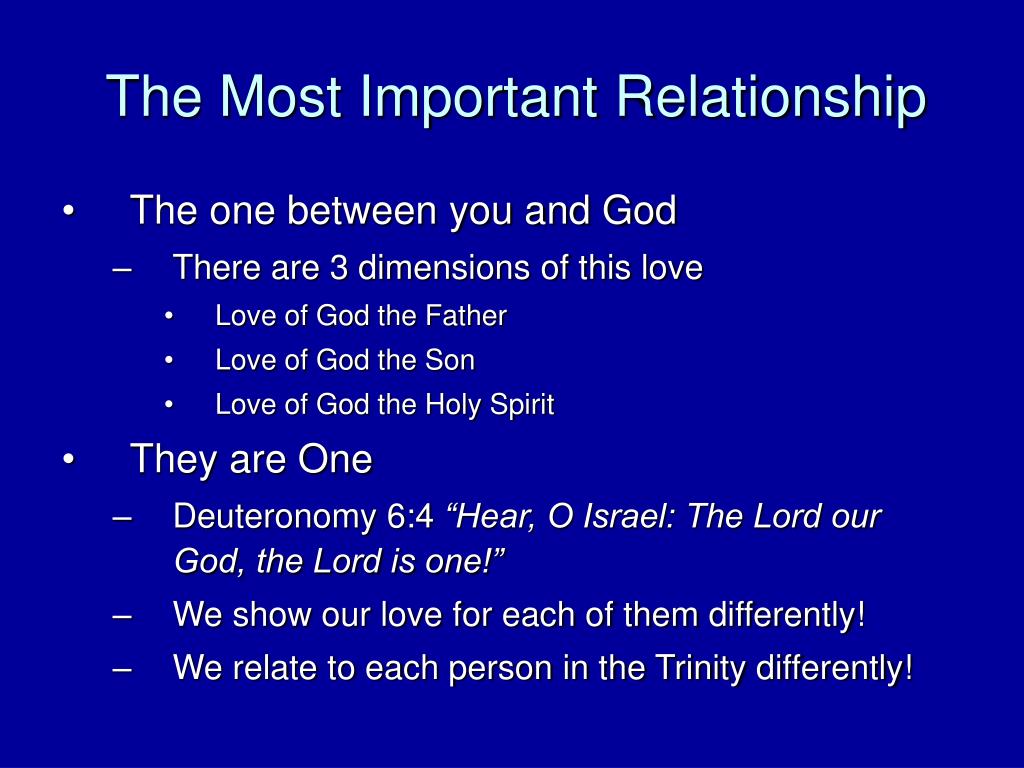 The Most Important Relationship

• The one between you and God
– There are 3 dimensions of this love
• Love of God the Father
• Love of God the Son
• Love of God the Holy Spirit

• They are One
– Deuteronomy 6:4 “Hear, O Israel: The Lord our God, the Lord is one!”
– We show our love for each of them differently!
– We relate to each person in the Trinity differently!